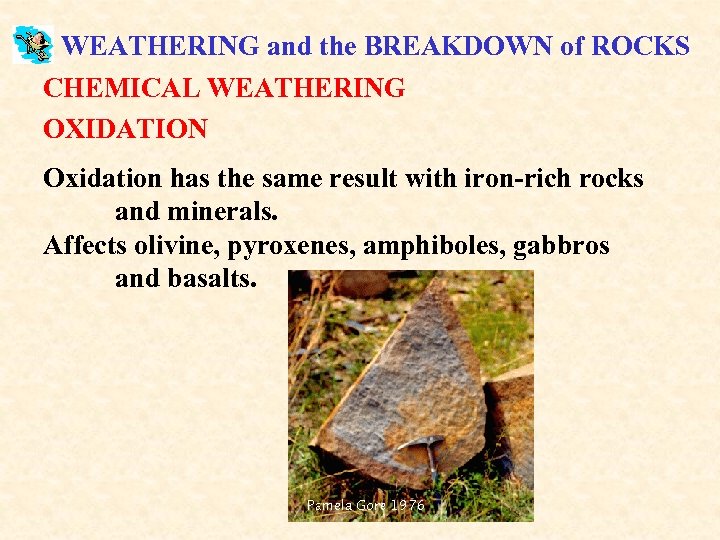 WEATHERING and the BREAKDOWN of ROCKS

CHEMICAL WEATHERING

OXIDATION

Oxidation has the same result with iron-rich rocks and minerals.
Affects olivine, pyroxenes, amphiboles, gabbros and basalts.

Pamela Gore 1976